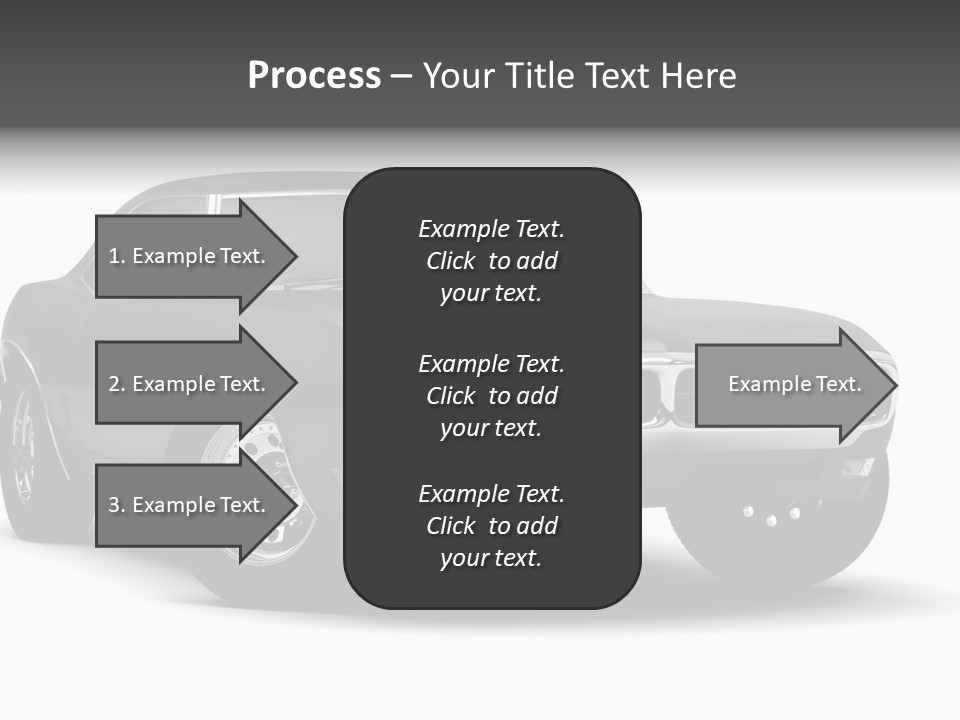 Process – Your Title Text Here

1. Example Text.

2. Example Text.

3. Example Text.

Example Text. Click to add your text.

Example Text. Click to add your text.

Example Text. Click to add your text.

Example Text.